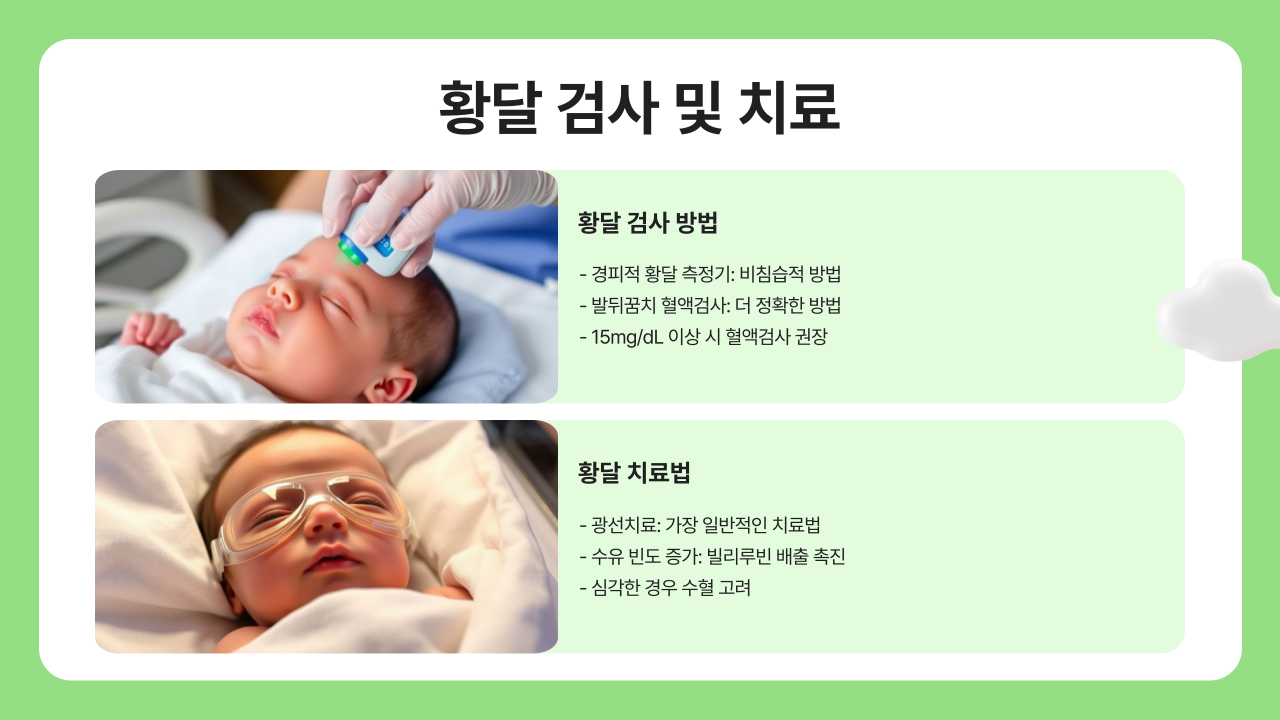 황달 검사 및 치료

황달 검사 방법

- 경피적 황달 측정기: 비침습적 방법
- 발뒤꿈치 혈액검사: 더 정확한 방법
- 15mg/dL 이상 시 혈액검사 권장

황달 치료법

- 광선치료: 가장 일반적인 치료법
- 수유 빈도 증가: 빌리루빈 배출 촉진
- 심각한 경우 수혈 고려